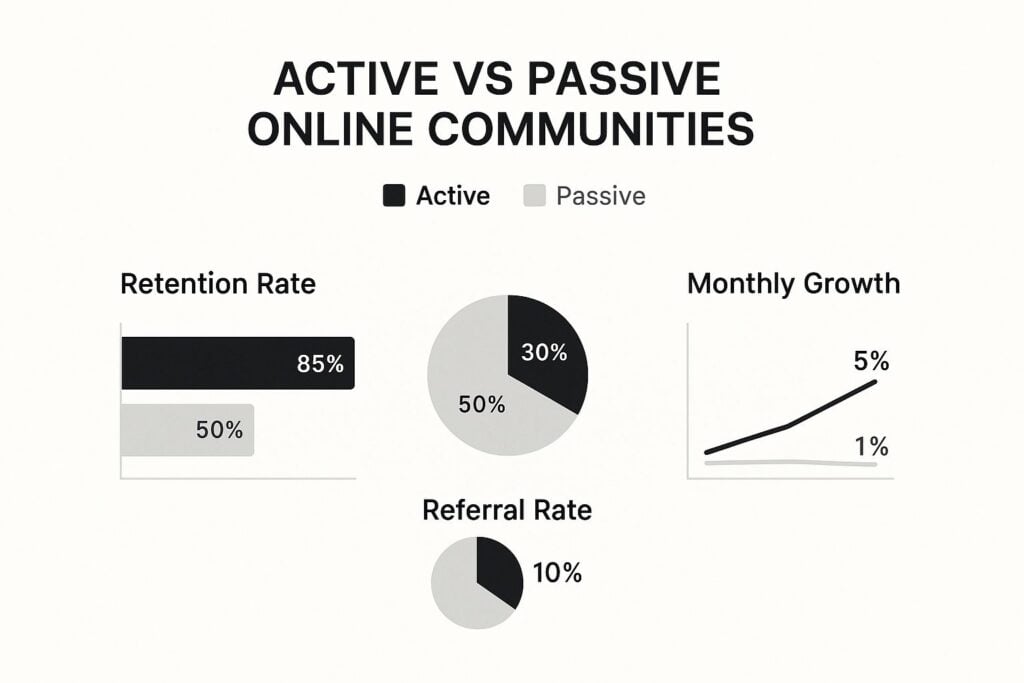 ACTIVE VS PASSIVE ONLINE COMMUNITIES

Active Passive

Retention Rate

85%

50%

30%

50%

Monthly Growth

5%

1%

Referral Rate

10%